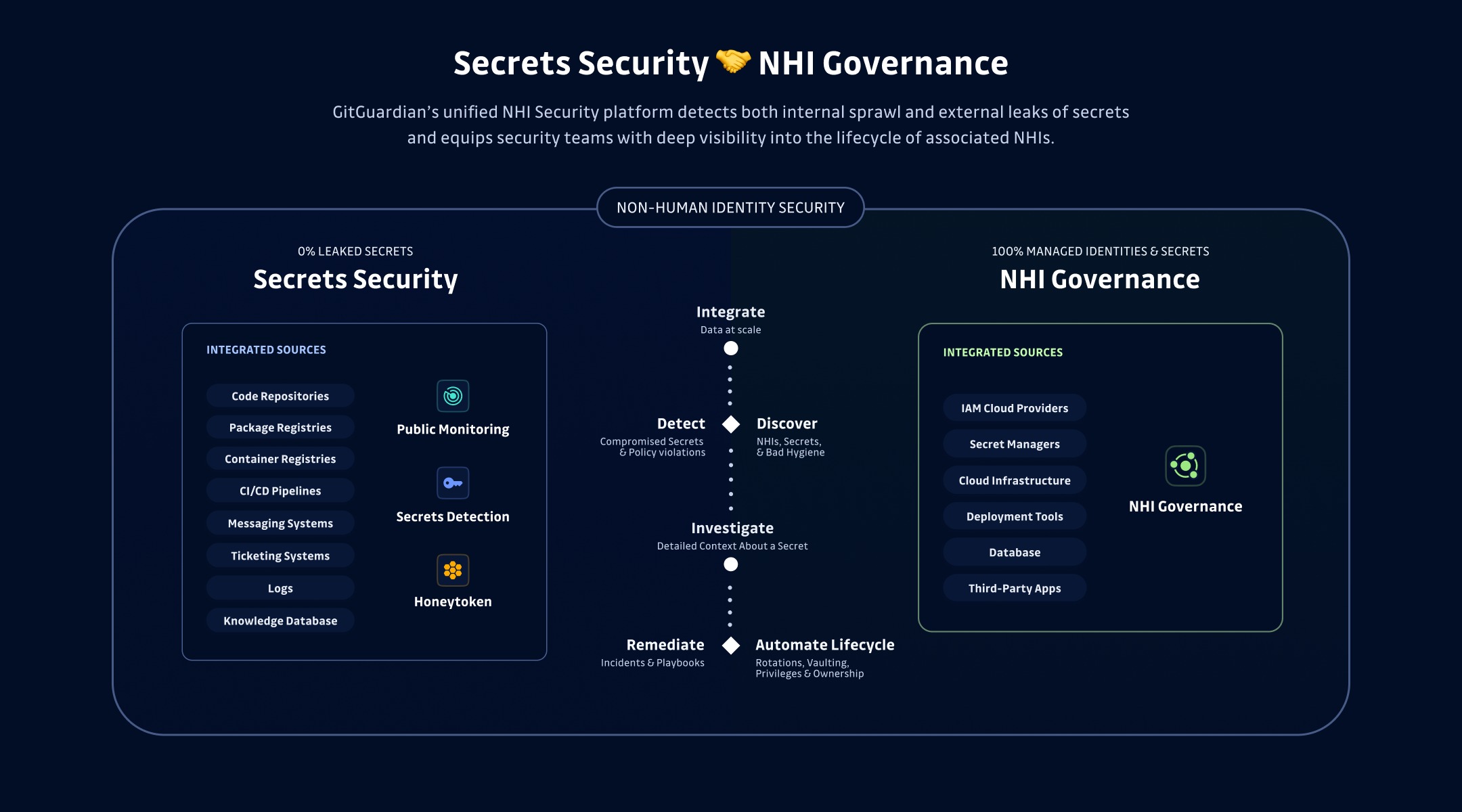 Secrets Security 🤝 NHI Governance

GitGuardian's unified NHI Security platform detects both internal sprawl and external leaks of secrets and equips security teams with deep visibility into the lifecycle of associated NHIs.

NON-HUMAN IDENTITY SECURITY

0% LEAKED SECRETS
Secrets Security

INTEGRATED SOURCES

Code Repositories
Package Registries
Container Registries
CI/CD Pipelines
Messaging Systems
Ticketing Systems
Logs
Knowledge Database

Public Monitoring

Secrets Detection

Honeytoken

Integrate
Data at scale

Detect
Compromised Secrets & Policy violations

Discover
NHIs, Secrets, & Bad Hygiene

Investigate
Detailed Context About a Secret

Remediate
Incidents & Playbooks

Automate Lifecycle
Rotations, Vaulting, Privileges & Ownership

100% MANAGED IDENTITIES & SECRETS
NHI Governance

INTEGRATED SOURCES

IAM Cloud Providers
Secret Managers
Cloud Infrastructure
Deployment Tools
Database
Third-Party Apps

NHI Governance